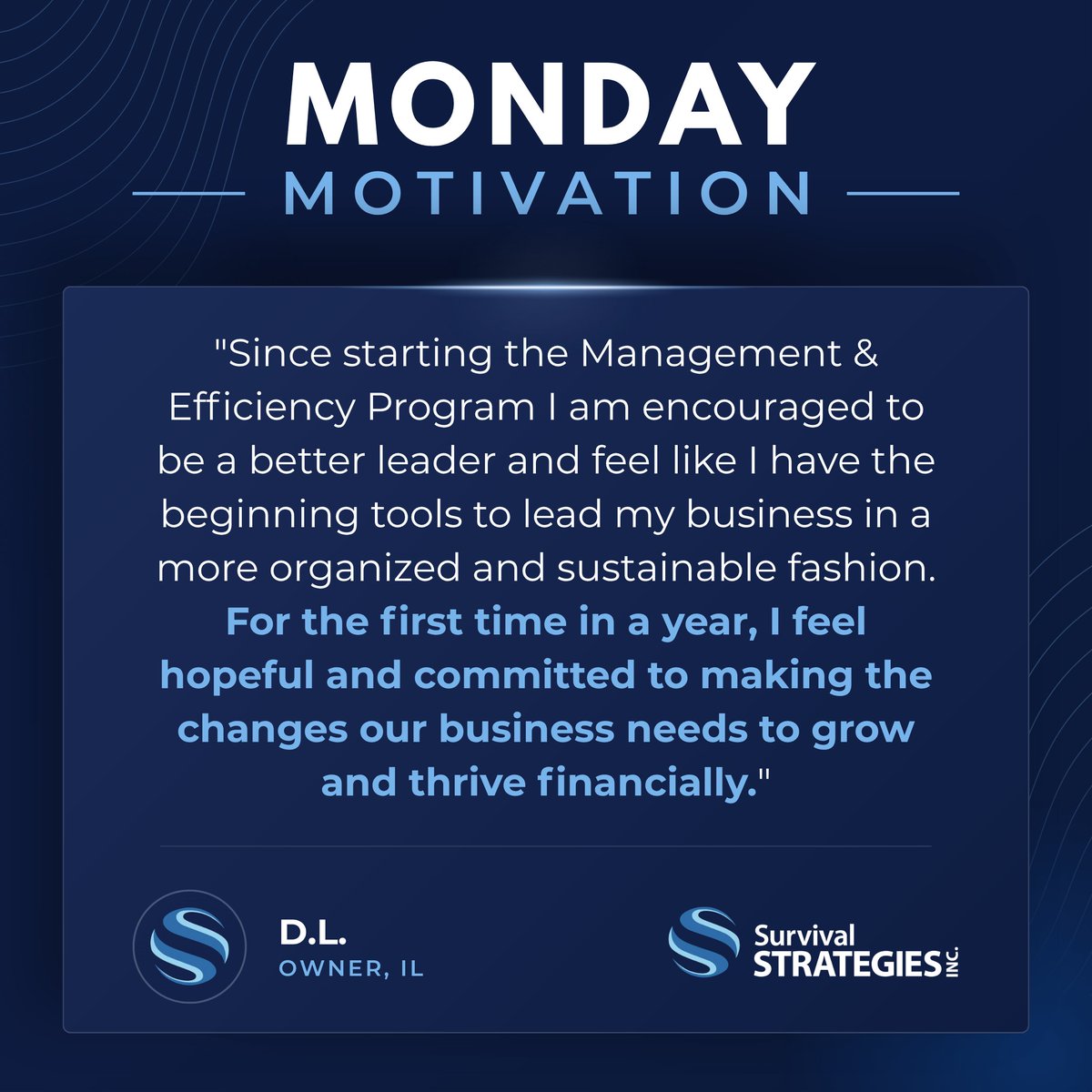 MONDAY
MOTIVATION

"Since starting the Management & Efficiency Program I am encouraged to be a better leader and feel like I have the beginning tools to lead my business in a more organized and sustainable fashion. For the first time in a year, I feel hopeful and committed to making the changes our business needs to grow and thrive financially."

D.L.
OWNER, IL

Survival STRATEGIES INC.